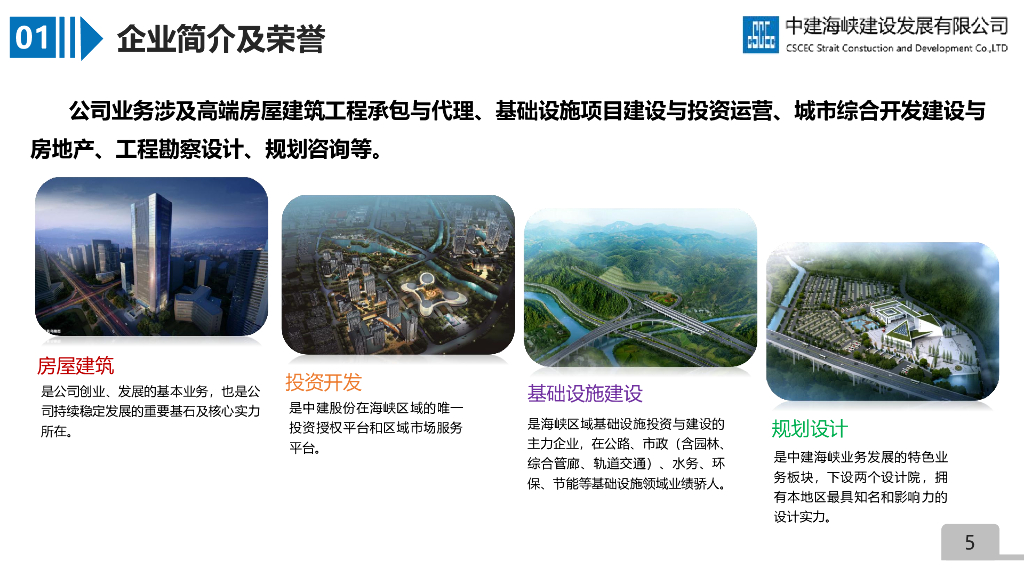 01 企业简介及荣誉

中建海峡建设发展有限公司
CSCEC Strait Constuction and Development Co.,LTD

公司业务涉及高端房屋建筑工程承包与代理、基础设施项目建设与投资运营、城市综合开发建设与房地产、工程勘察设计、规划咨询等。

房屋建筑
是公司创业、发展的基本业务，也是公司持续稳定发展的重要基石及核心实力所在。

投资开发
是中建股份在海峡区域的唯一投资授权平台和区域市场服务平台。

基础设施建设
是海峡区域基础设施投资与建设的主力企业，在公路、市政（含园林、综合管廊、轨道交通）、水务、环保、节能等基础设施领域业绩骄人。

规划设计
是中建海峡业务发展的特色业务板块，下设两个设计院，拥有本地区最具知名和影响力的设计实力。

5